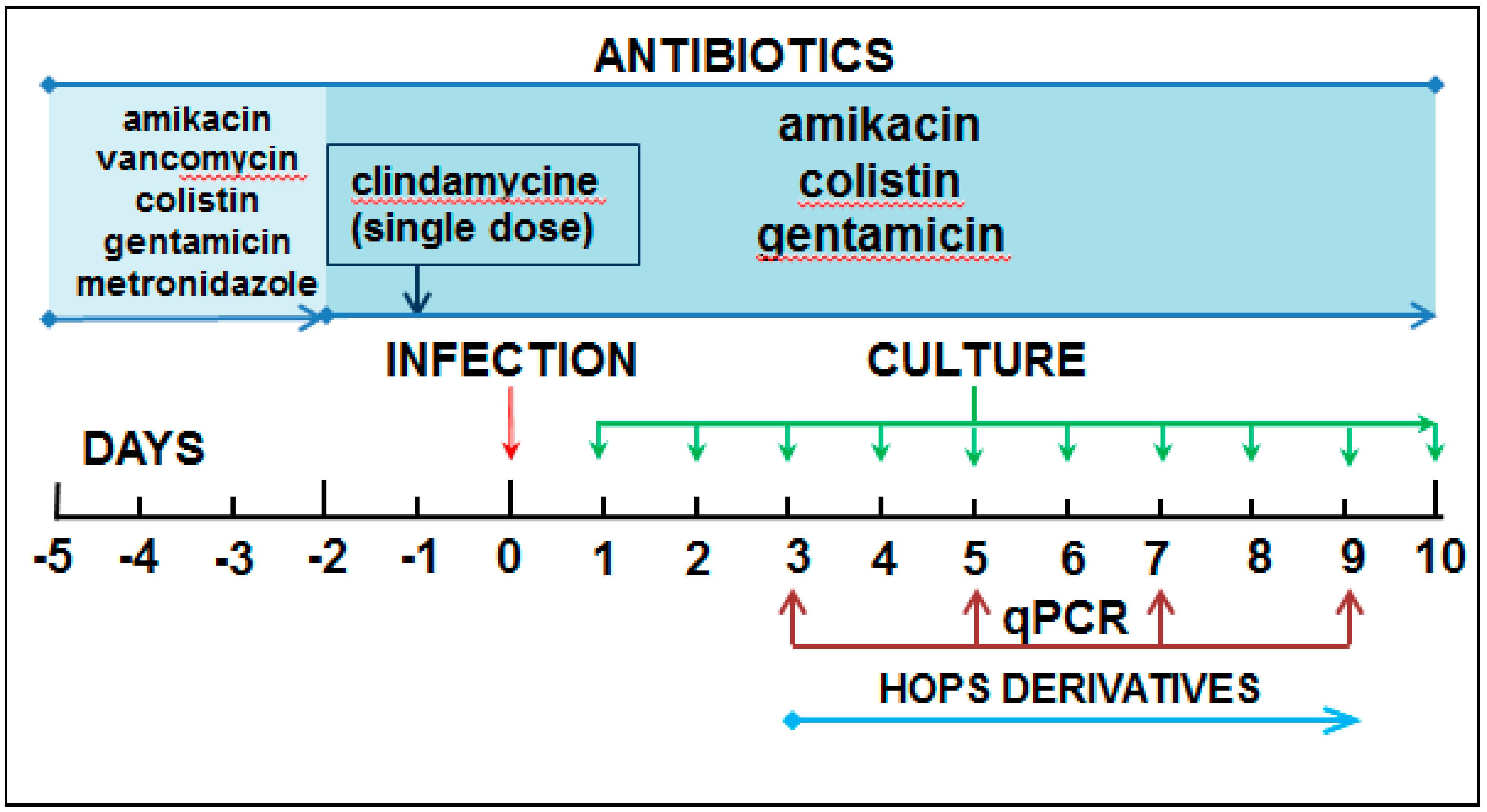 ANTIBIOTICS

amikacin
vancomycin
colistin
gentamicin
metronidazole

clindamycine
(single dose)

amikacin
colistin
gentamicin

INFECTION

CULTURE

DAYS

-5 -4 -3 -2 -1 0 1 2 3 4 5 6 7 8 9 10

qPCR

HOPS DERIVATIVES